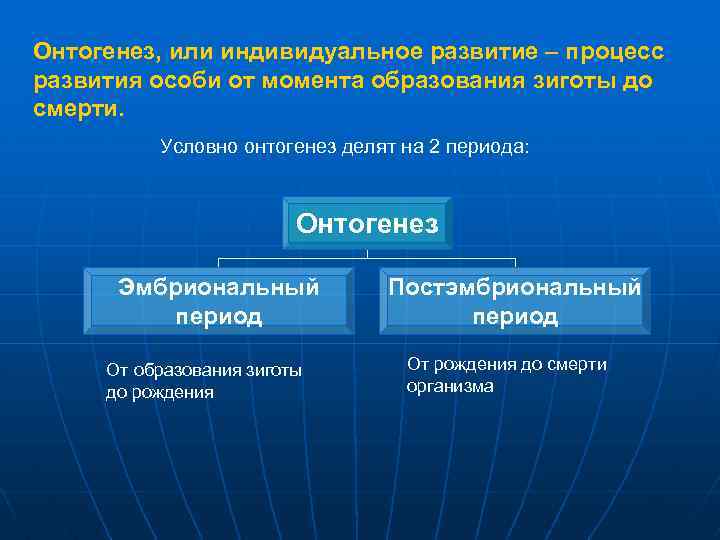 Онтогенез, или индивидуальное развитие – процесс развития особи от момента образования зиготы до смерти.

Условно онтогенез делят на 2 периода:

Онтогенез

Эмбриональный период

Постэмбриональный период

От образования зиготы до рождения

От рождения до смерти организма